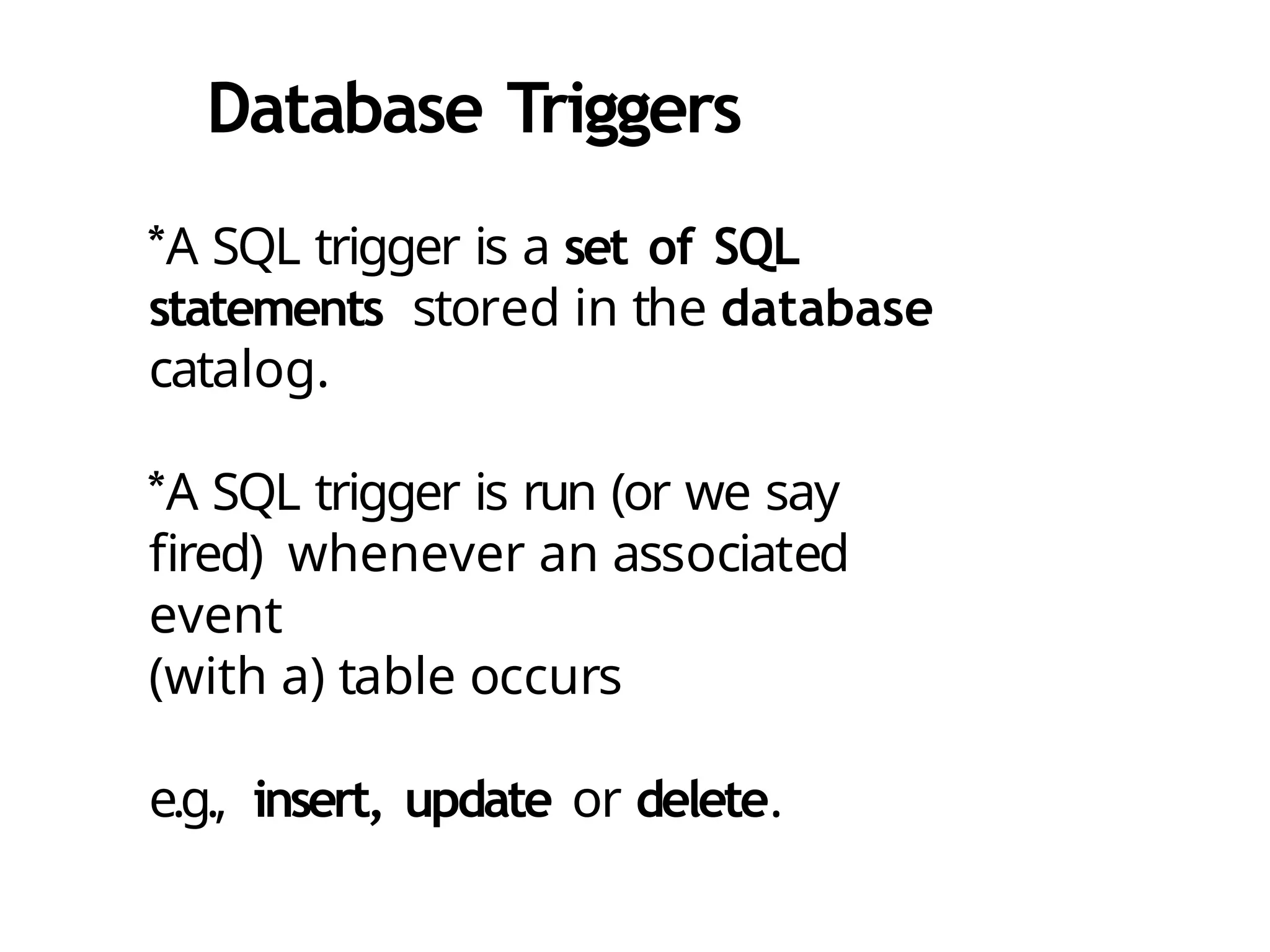 Database Triggers

*A SQL trigger is a set of SQL statements stored in the database catalog.

*A SQL trigger is run (or we say fired) whenever an associated event
(with a) table occurs

e.g., insert, update or delete.